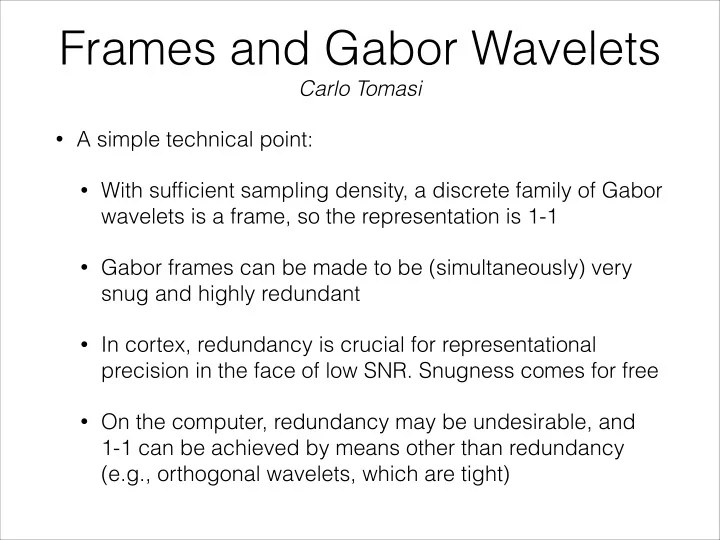 Frames and Gabor Wavelets
Carlo Tomasi

• A simple technical point:

• With sufficient sampling density, a discrete family of Gabor wavelets is a frame, so the representation is 1-1

• Gabor frames can be made to be (simultaneously) very snug and highly redundant

• In cortex, redundancy is crucial for representational precision in the face of low SNR. Snugness comes for free

• On the computer, redundancy may be undesirable, and 1-1 can be achieved by means other than redundancy (e.g., orthogonal wavelets, which are tight)